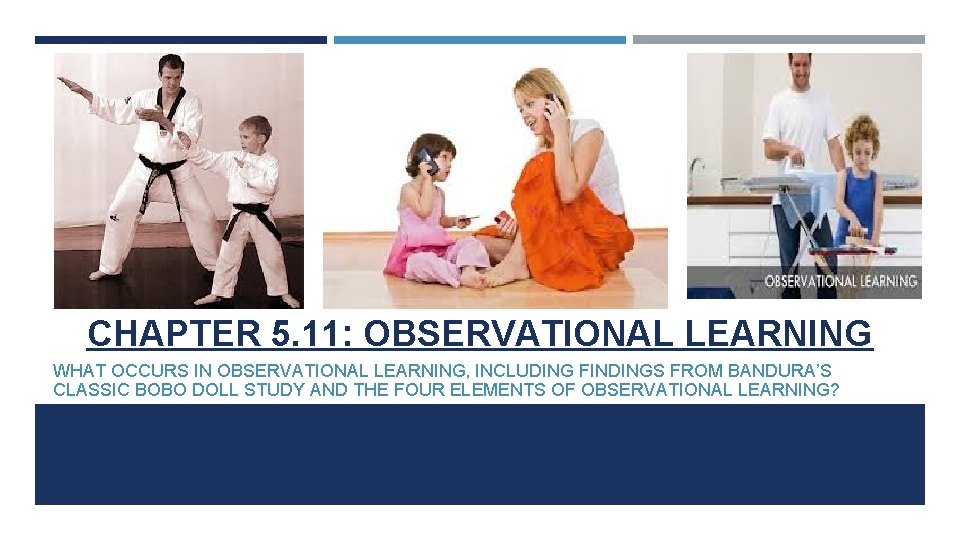 OBSERVATIONAL LEARNING

CHAPTER 5.11: OBSERVATIONAL LEARNING

WHAT OCCURS IN OBSERVATIONAL LEARNING, INCLUDING FINDINGS FROM BANDURA'S CLASSIC BOBO DOLL STUDY AND THE FOUR ELEMENTS OF OBSERVATIONAL LEARNING?